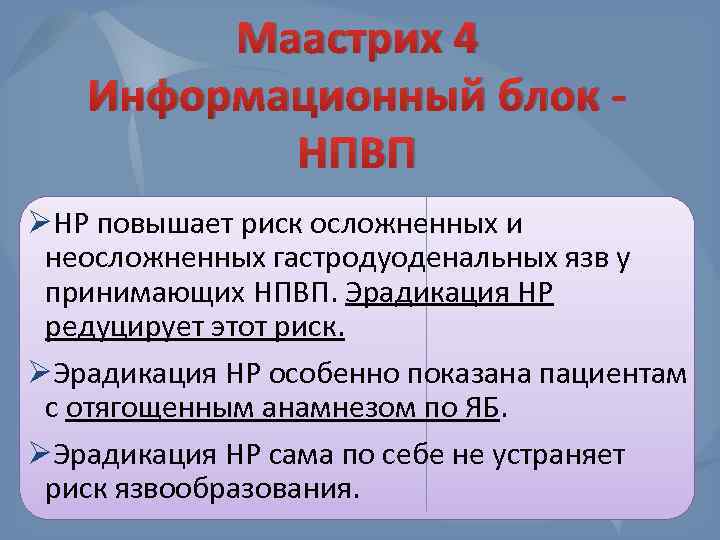 Маастрих 4
Информационный блок - НПВП

➢НР повышает риск осложненных и неосложненных гастродуоденальных язв у принимающих НПВП. Эрадикация НР редуцирует этот риск.

➢Эрадикация НР особенно показана пациентам с отягощенным анамнезом по ЯБ.

➢Эрадикация НР сама по себе не устраняет риск язвообразования.